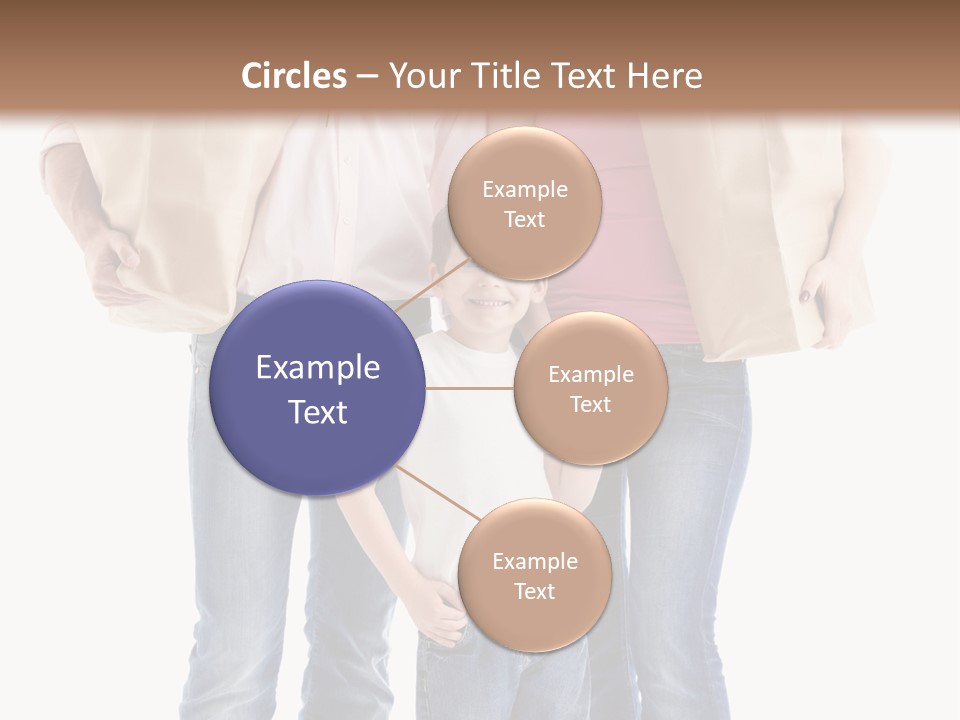 Circles – Your Title Text Here

Example Text

Example Text

Example Text

Example Text